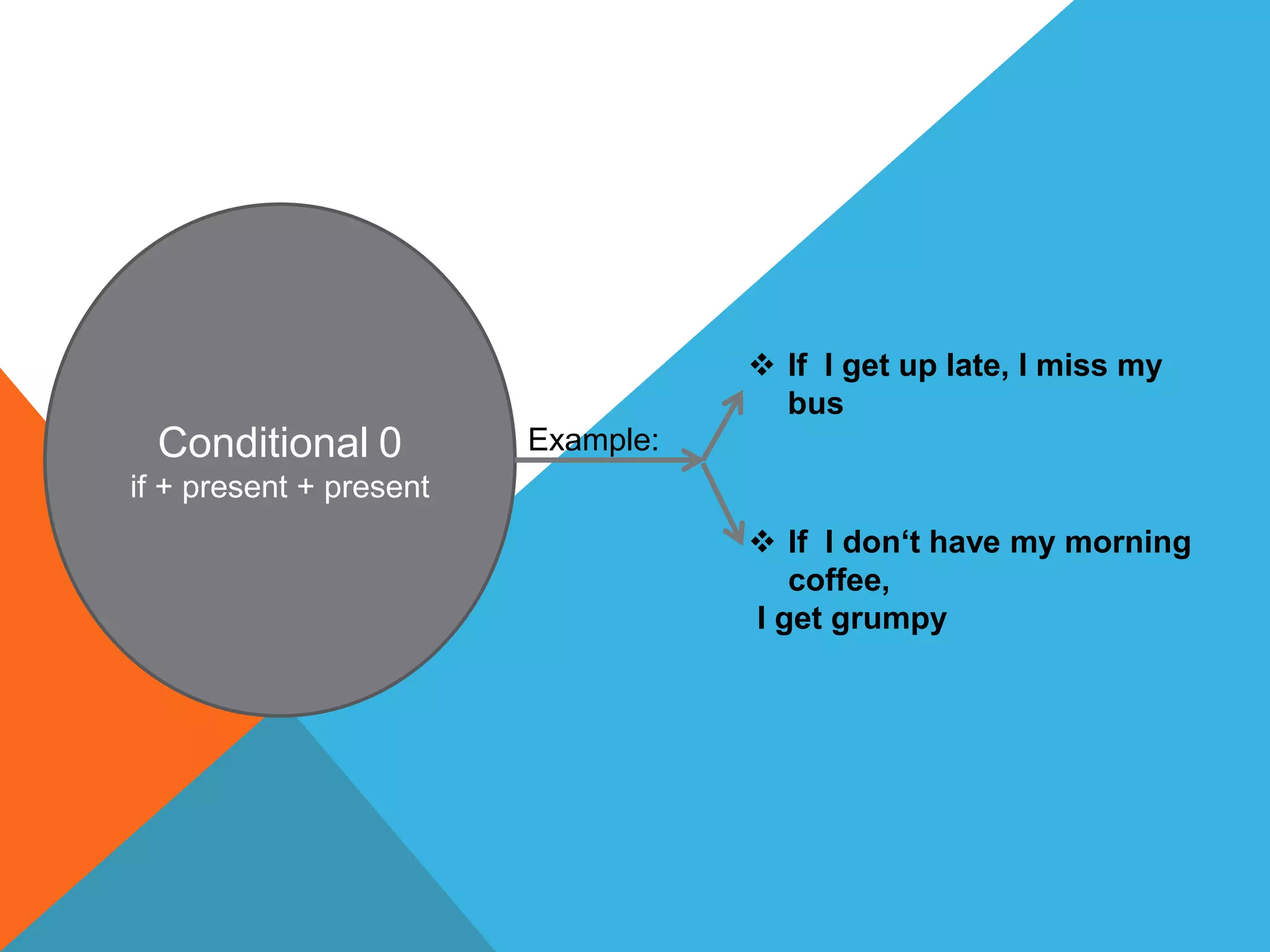 Conditional 0
if + present + present

Example:

❖ If I get up late, I miss my bus

❖ If I don‘t have my morning coffee,
I get grumpy